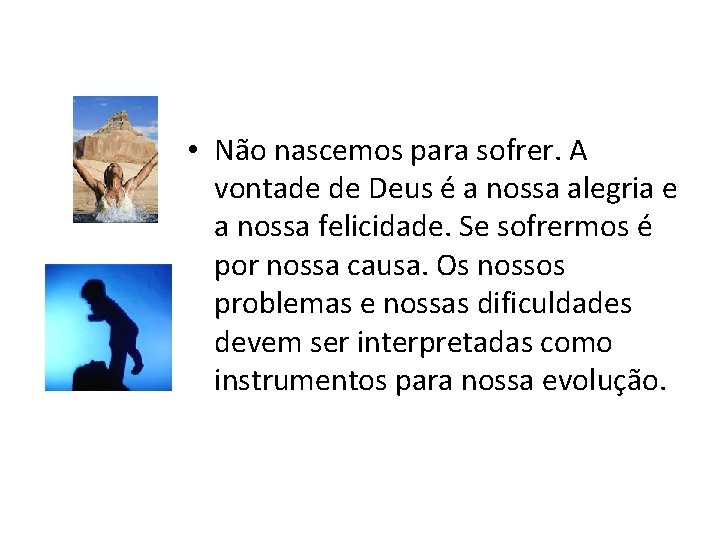 • Não nascemos para sofrer. A vontade de Deus é a nossa alegria e a nossa felicidade. Se sofrermos é por nossa causa. Os nossos problemas e nossas dificuldades devem ser interpretadas como instrumentos para nossa evolução.